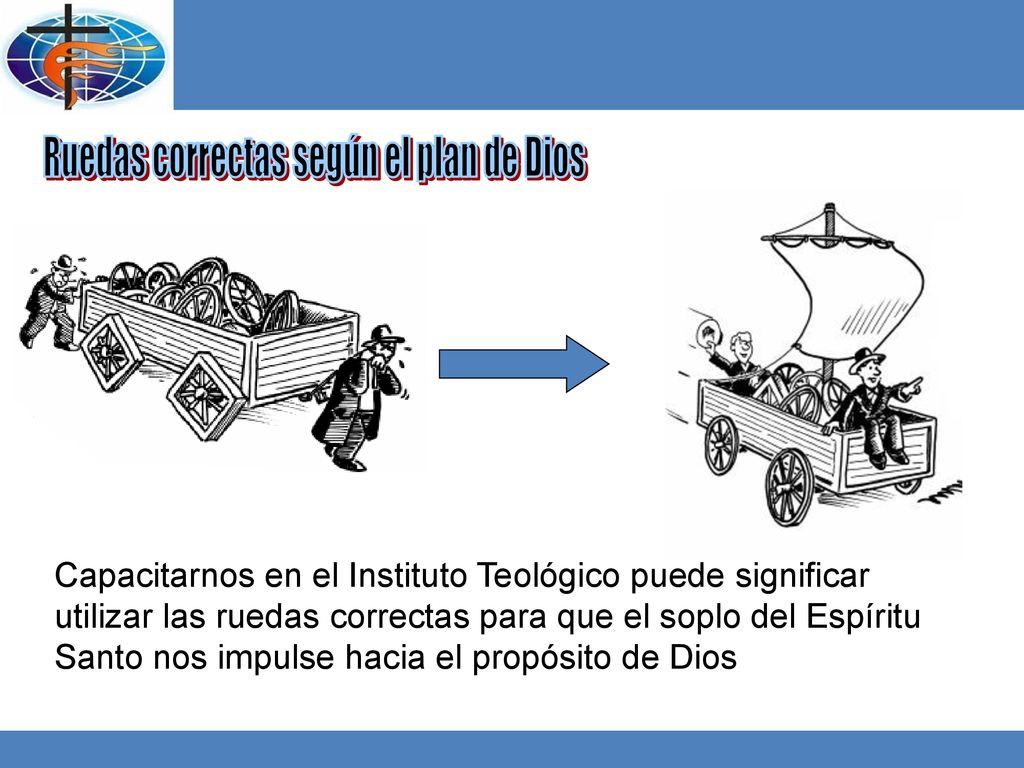 Ruedas correctas según el plan de Dios

Capacitarnos en el Instituto Teológico puede significar utilizar las ruedas correctas para que el soplo del Espíritu Santo nos impulse hacia el propósito de Dios